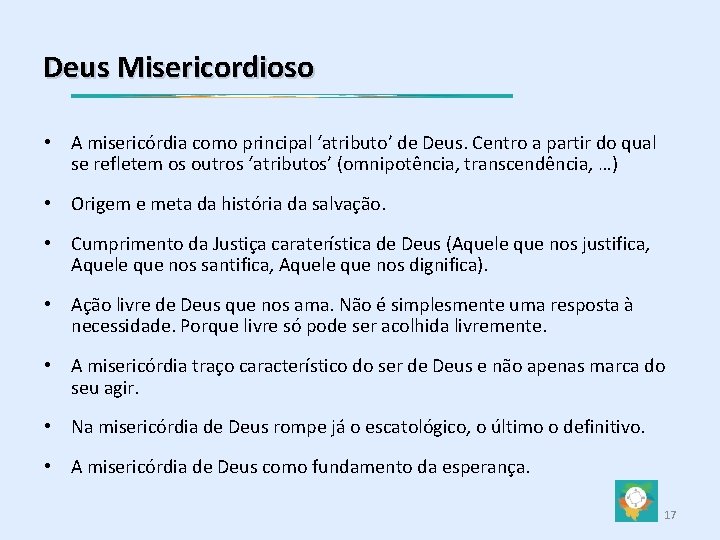 Deus Misericordioso

• A misericórdia como principal ‘atributo’ de Deus. Centro a partir do qual se refletem os outros ‘atributos’ (omnipotência, transcendência, …)

• Origem e meta da história da salvação.

• Cumprimento da Justiça caraterística de Deus (Aquele que nos justifica, Aquele que nos santifica, Aquele que nos dignifica).

• Ação livre de Deus que nos ama. Não é simplesmente uma resposta à necessidade. Porque livre só pode ser acolhida livremente.

• A misericórdia traço característico do ser de Deus e não apenas marca do seu agir.

• Na misericórdia de Deus rompe já o escatológico, o último o definitivo.

• A misericórdia de Deus como fundamento da esperança.

17